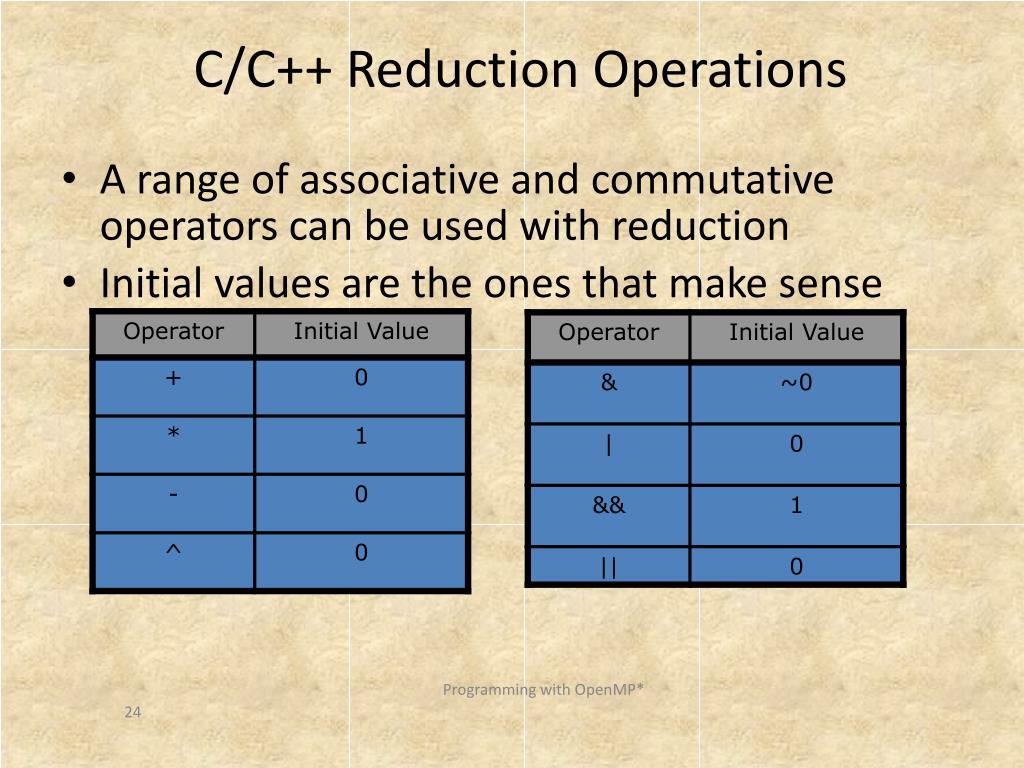 C/C++ Reduction Operations

• A range of associative and commutative operators can be used with reduction
• Initial values are the ones that make sense

| Operator | Initial Value |
|---|---|
| + | 0 |
| * | 1 |
| - | 0 |
| ^ | 0 |

| Operator | Initial Value |
|---|---|
| & | ~0 |
| \| | 0 |
| && | 1 |
| \|\| | 0 |

Programming with OpenMP*

24